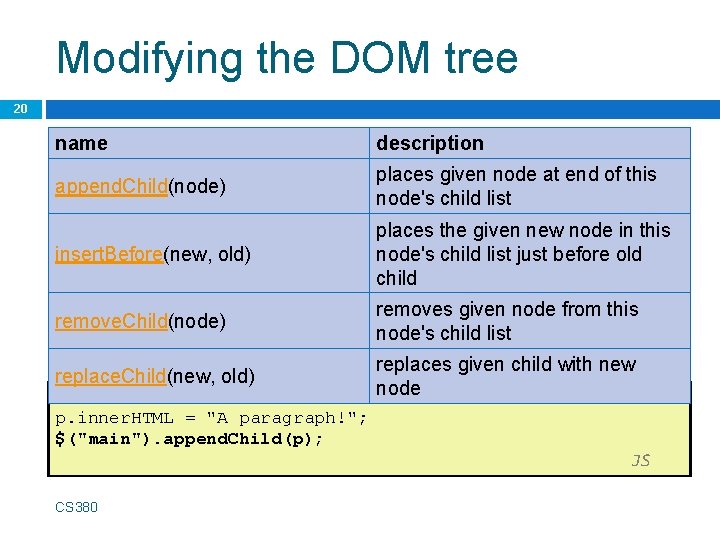 Modifying the DOM tree

20

| name | description |
|---|---|
| appendChild(node) | places given node at end of this node's child list |
| insertBefore(new, old) | places the given new node in this node's child list just before old child |
| removeChild(node) | removes given node from this node's child list |
| replaceChild(new, old) | replaces given child with new node |

p.innerHTML = "A paragraph!";
$("main").appendChild(p);

JS

CS380